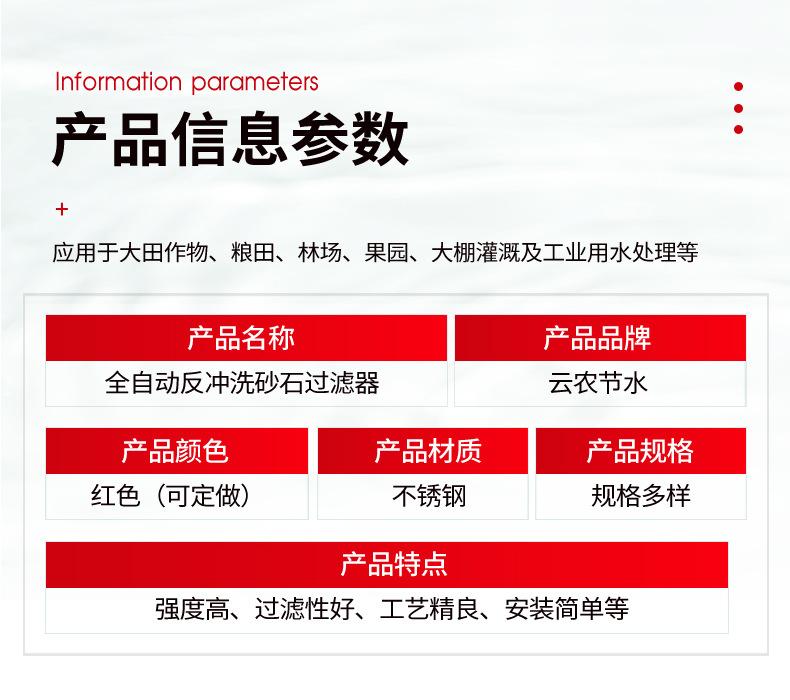 Information parameters

产品信息参数

+

应用于大田作物、粮田、林场、果园、大棚灌溉及工业用水处理等

| 产品名称 | 产品品牌 |
|---|---|
| 全自动反冲洗砂石过滤器 | 云农节水 |

| 产品颜色 | 产品材质 | 产品规格 |
|---|---|---|
| 红色（可定做） | 不锈钢 | 规格多样 |

| 产品特点 |
|---|
| 强度高、过滤性好、工艺精良、安装简单等 |